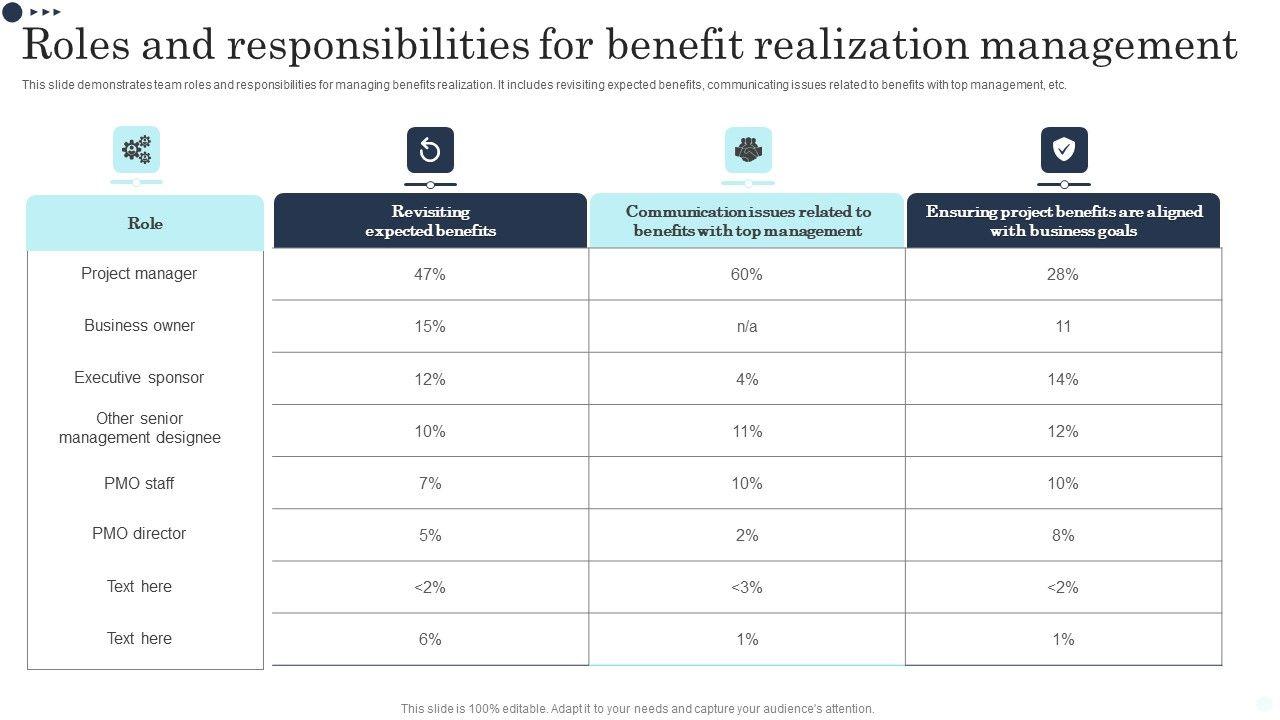 Roles and responsibilities for benefit realization management

This slide demonstrates team roles and responsibilities for managing benefits realization. It includes revisiting expected benefits, communicating issues related to benefits with top management, etc.

| Role | Revisiting expected benefits | Communication issues related to benefits with top management | Ensuring project benefits are aligned with business goals |
|---|---|---|---|
| Project manager | 47% | 60% | 28% |
| Business owner | 15% | n/a | 11 |
| Executive sponsor | 12% | 4% | 14% |
| Other senior management designee | 10% | 11% | 12% |
| PMO staff | 7% | 10% | 10% |
| PMO director | 5% | 2% | 8% |
| Text here | <2% | <3% | <2% |
| Text here | 6% | 1% | 1% |

This slide is 100% editable. Adapt it to your needs and capture your audience's attention.